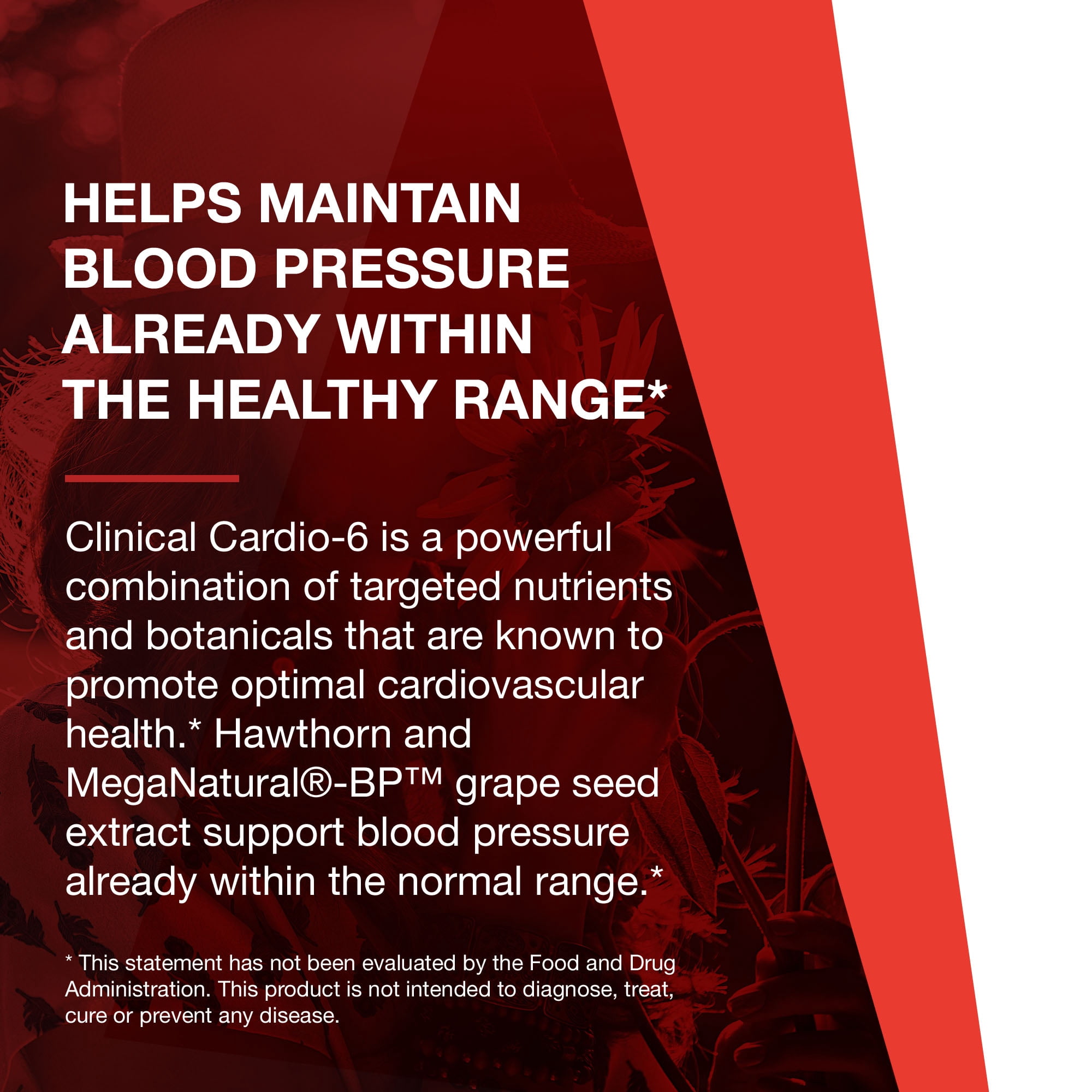 HELPS MAINTAIN BLOOD PRESSURE ALREADY WITHIN THE HEALTHY RANGE*

Clinical Cardio-6 is a powerful combination of targeted nutrients and botanicals that are known to promote optimal cardiovascular health.* Hawthorn and MegaNatural®-BP™ grape seed extract support blood pressure already within the normal range.*

* This statement has not been evaluated by the Food and Drug Administration. This product is not intended to diagnose, treat, cure or prevent any disease.